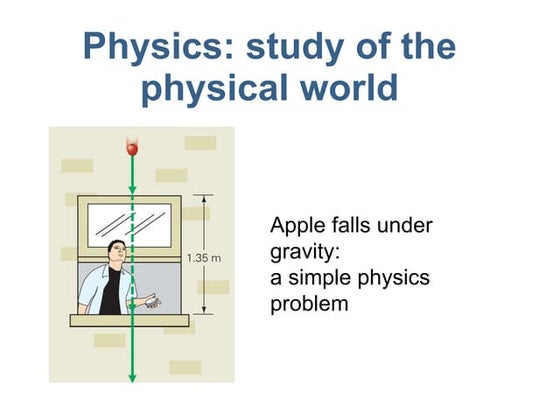 Physics: study of the physical world

1.35 m

Apple falls under gravity:
a simple physics problem